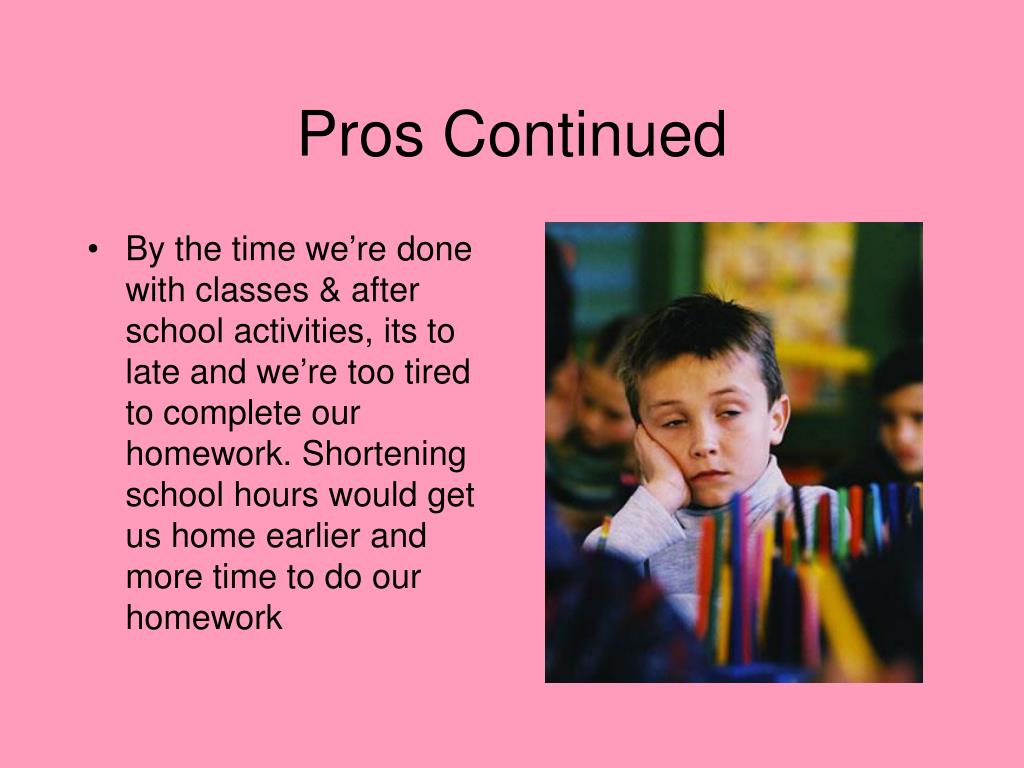 Pros Continued

• By the time we’re done with classes & after school activities, its to late and we’re too tired to complete our homework. Shortening school hours would get us home earlier and more time to do our homework